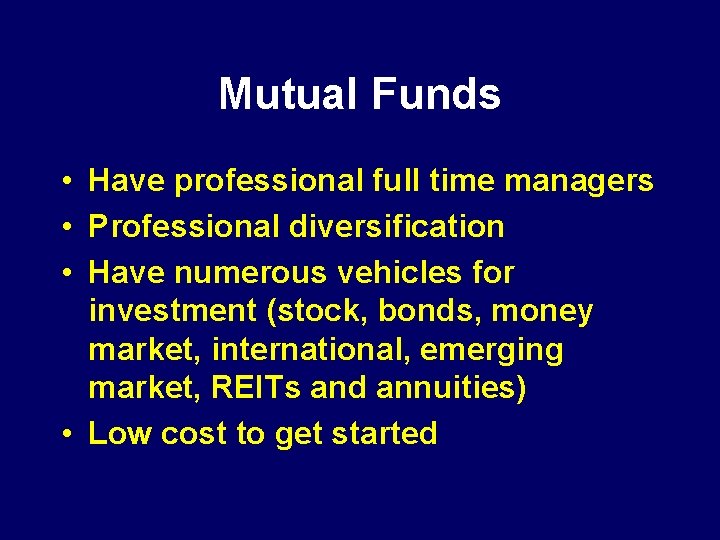 Mutual Funds

• Have professional full time managers
• Professional diversification
• Have numerous vehicles for investment (stock, bonds, money market, international, emerging market, REITs and annuities)
• Low cost to get started